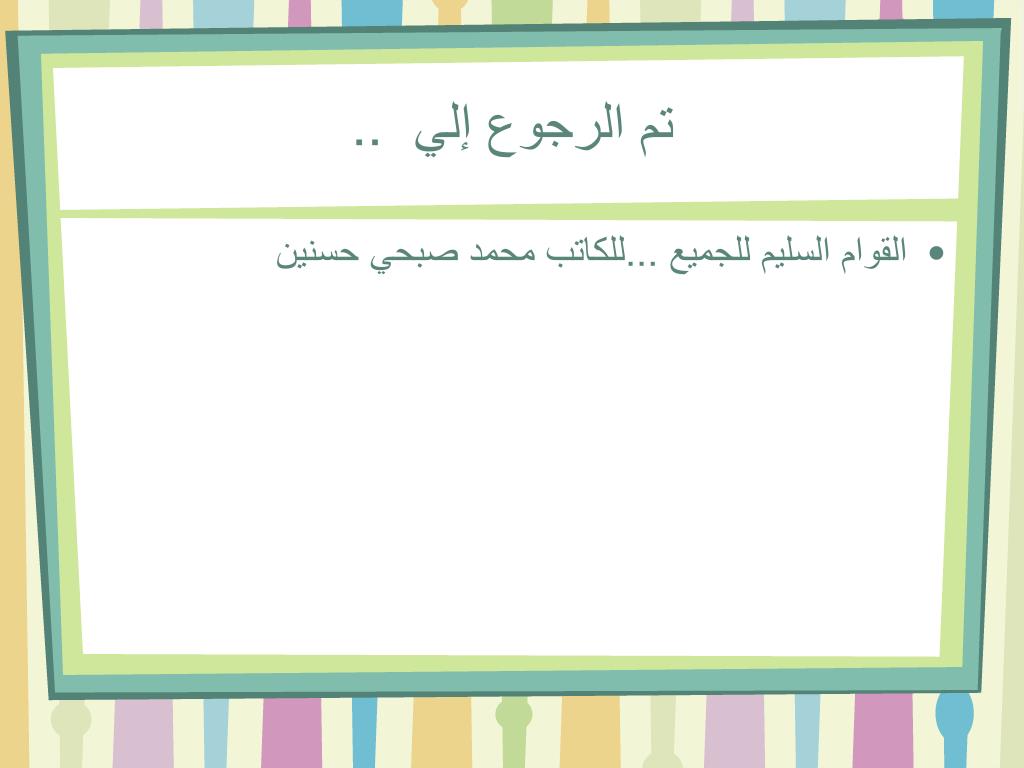 تم الرجوع إلي ..

• القوام السليم للجميع ...للكاتب محمد صبحي حسنين